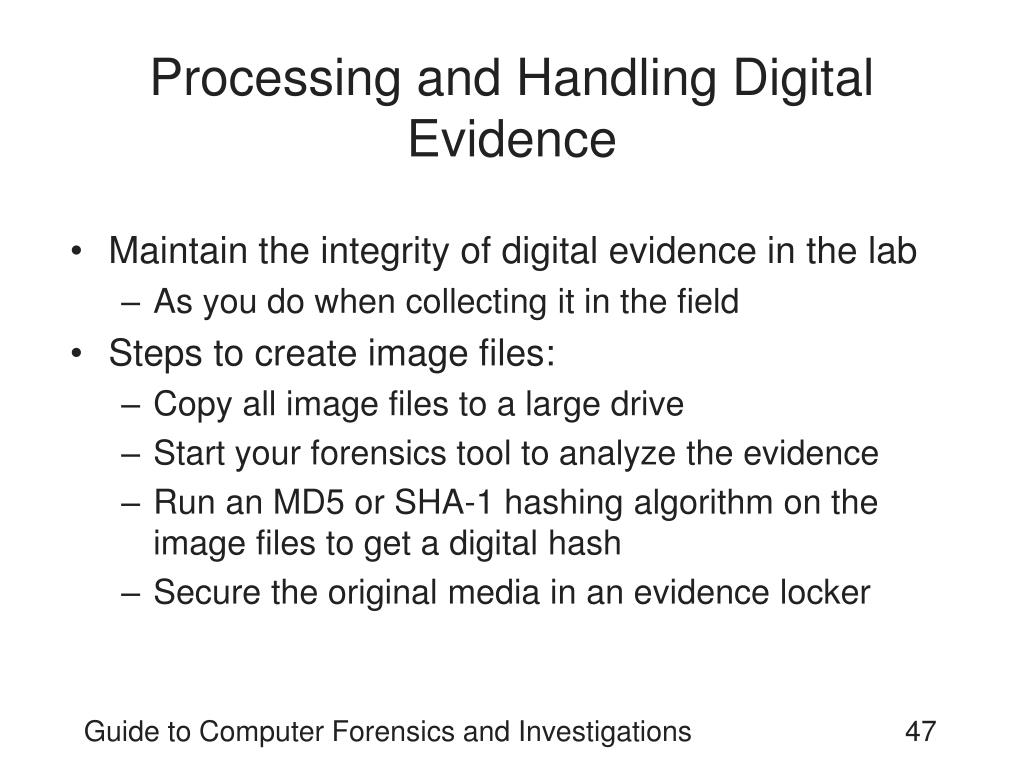 Processing and Handling Digital Evidence

• Maintain the integrity of digital evidence in the lab
  – As you do when collecting it in the field
• Steps to create image files:
  – Copy all image files to a large drive
  – Start your forensics tool to analyze the evidence
  – Run an MD5 or SHA-1 hashing algorithm on the image files to get a digital hash
  – Secure the original media in an evidence locker

Guide to Computer Forensics and Investigations

47